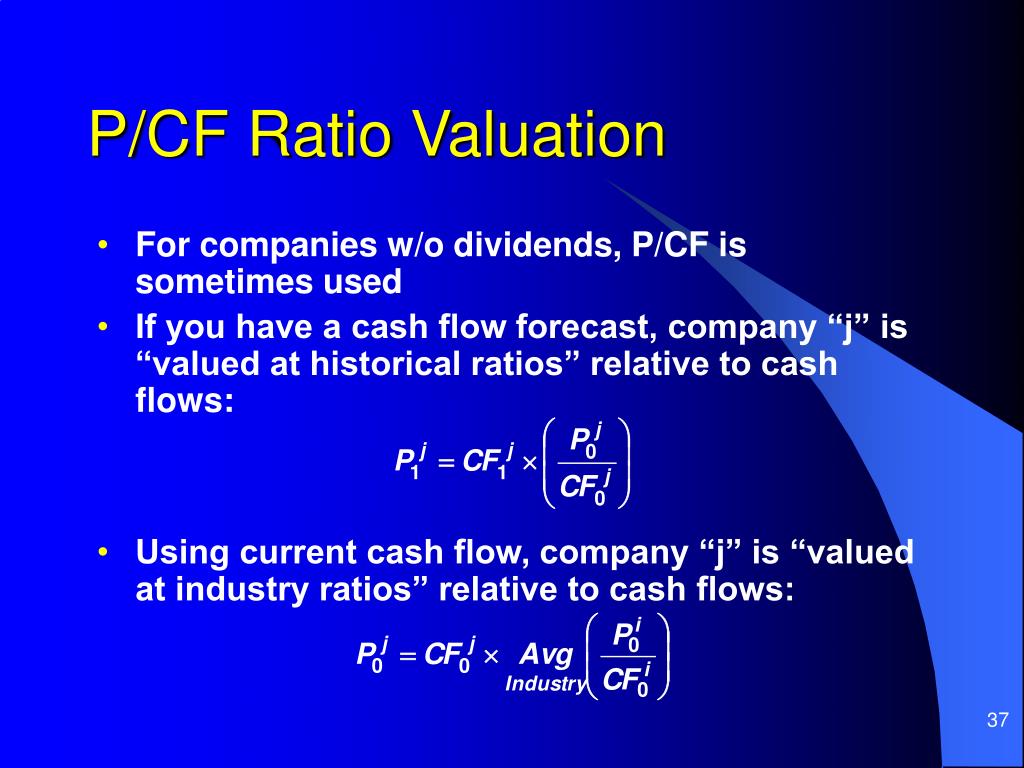 P/CF Ratio Valuation

• For companies w/o dividends, P/CF is sometimes used

• If you have a cash flow forecast, company “j” is “valued at historical ratios” relative to cash flows:

$P_1^j = CF_1^j \times \left( \frac{P_0^j}{CF_0^j} \right)$

• Using current cash flow, company “j” is “valued at industry ratios” relative to cash flows:

$P_0^j = CF_0^j \times \underset{Industry}{Avg} \left( \frac{P_0^i}{CF_0^i} \right)$

37